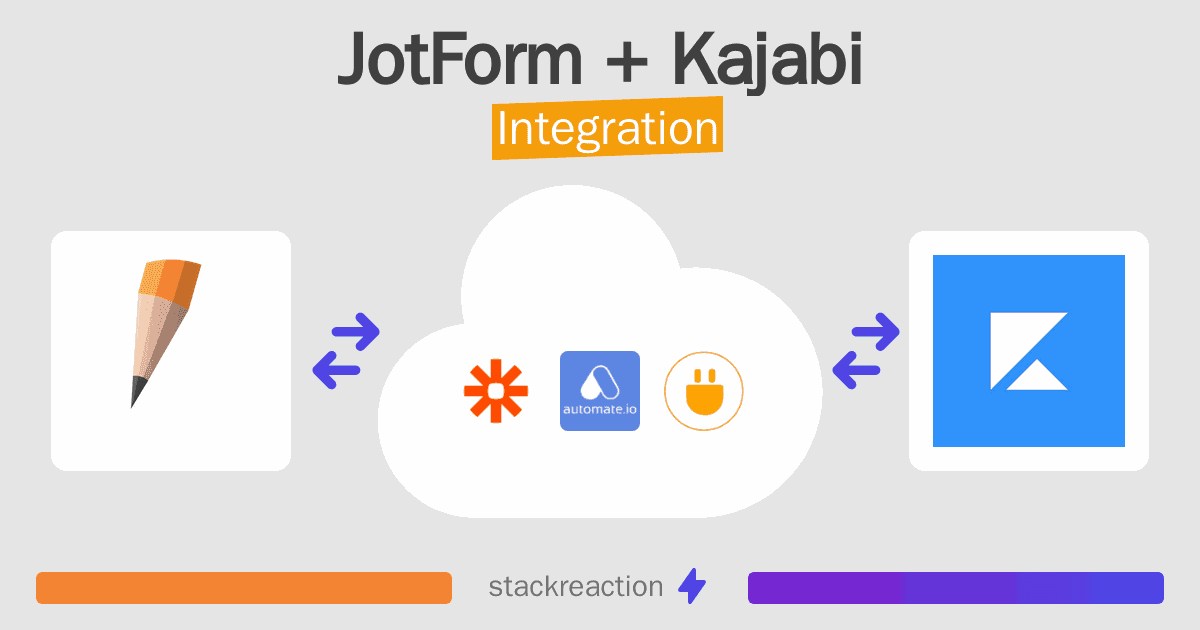 JotForm + Kajabi

Integration

automate.io

stackreaction